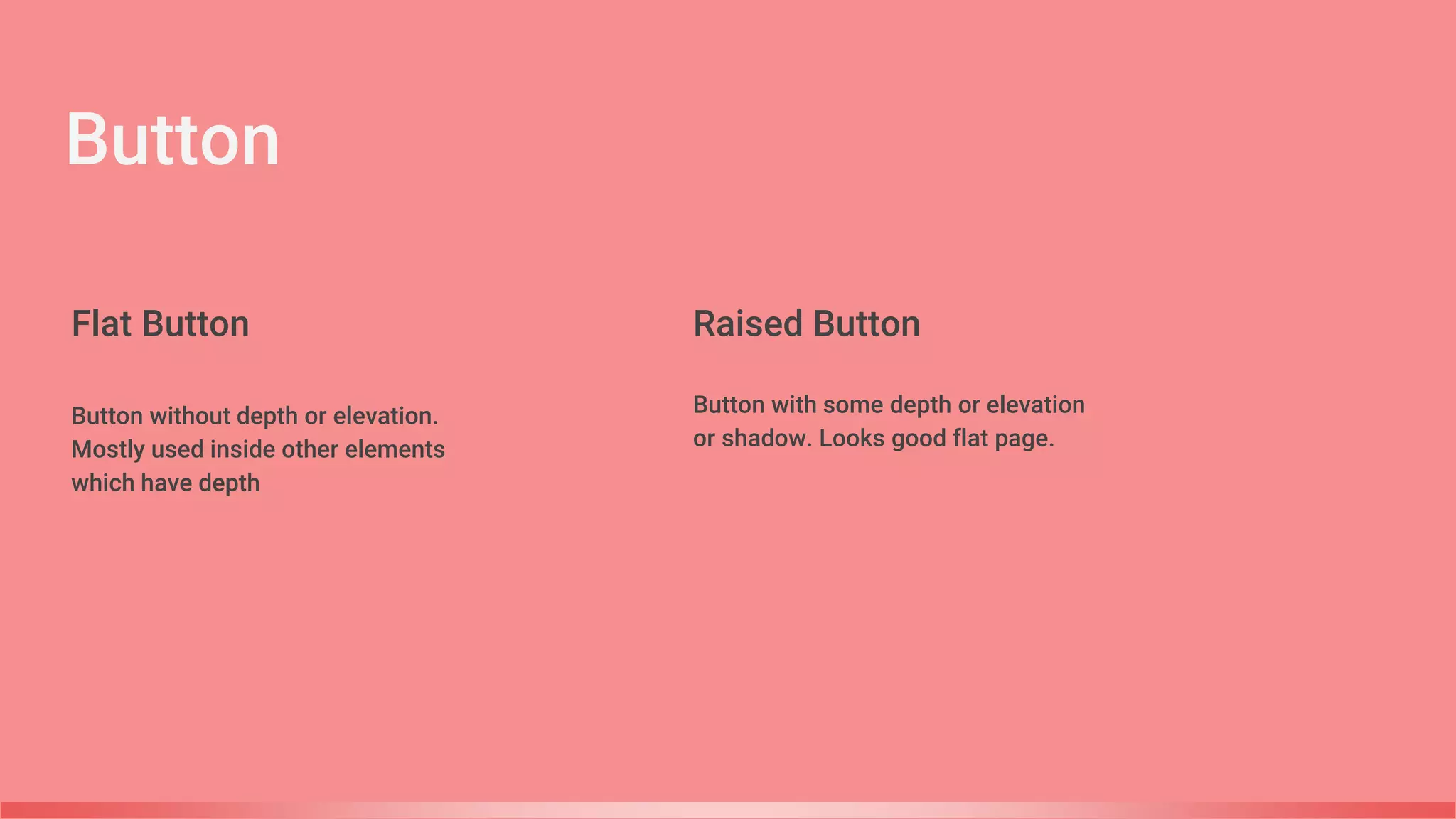 Button

Flat Button

Button without depth or elevation. Mostly used inside other elements which have depth

Raised Button

Button with some depth or elevation or shadow. Looks good flat page.